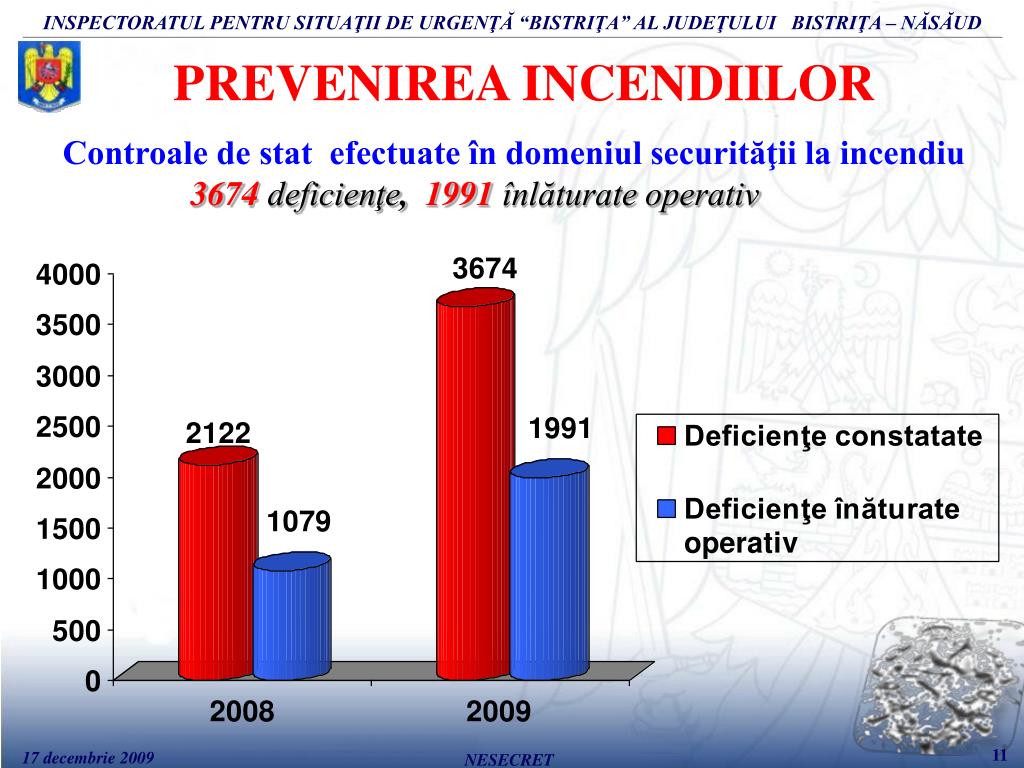 INSPECTORATUL PENTRU SITUAŢII DE URGENŢĂ “BISTRIŢA” AL JUDEŢULUI BISTRIŢA – NĂSĂUD

PREVENIREA INCENDIILOR

Controale de stat efectuate în domeniul securităţii la incendiu

3674 deficienţe, 1991 înlăturate operativ

4000
3500
3000
2500
2000
1500
1000
500
0

2122
1079
3674
1991

2008
2009

Deficienţe constatate
Deficienţe înăturate operativ

17 decembrie 2009
NESECRET
11